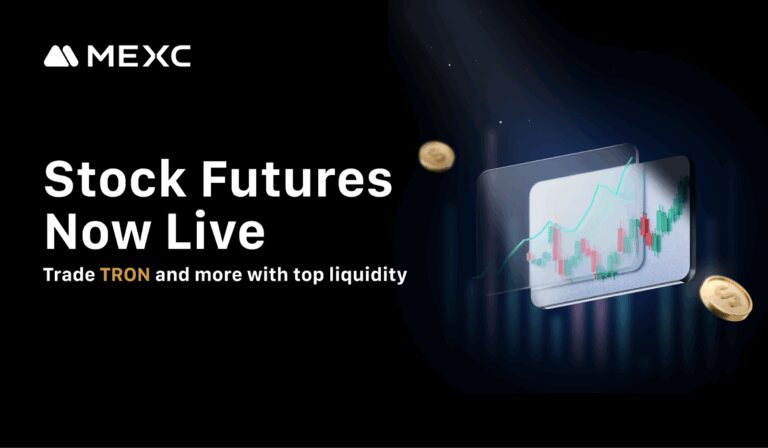 MEXC

Stock Futures Now Live

Trade TRON and more with top liquidity